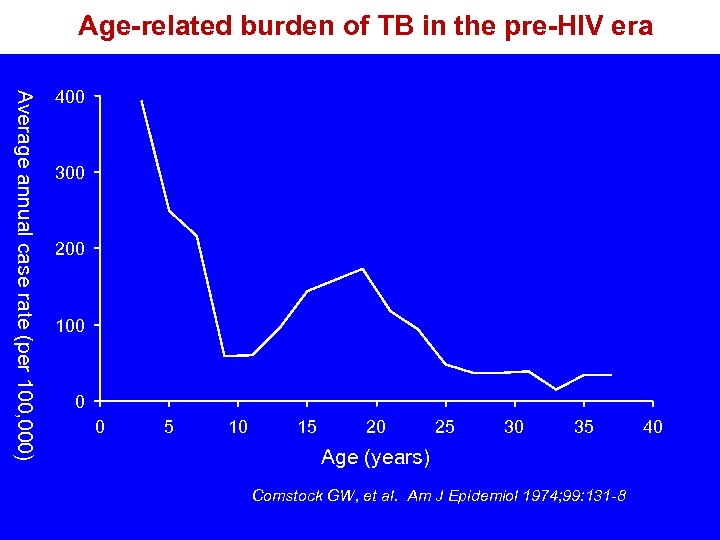 Age-related burden of TB in the pre-HIV era

Average annual case rate (per 100,000)

400
300
200
100
0

0 5 10 15 20 25 30 35 40

Age (years)

Comstock GW, et al. Am J Epidemiol 1974;99:131-8